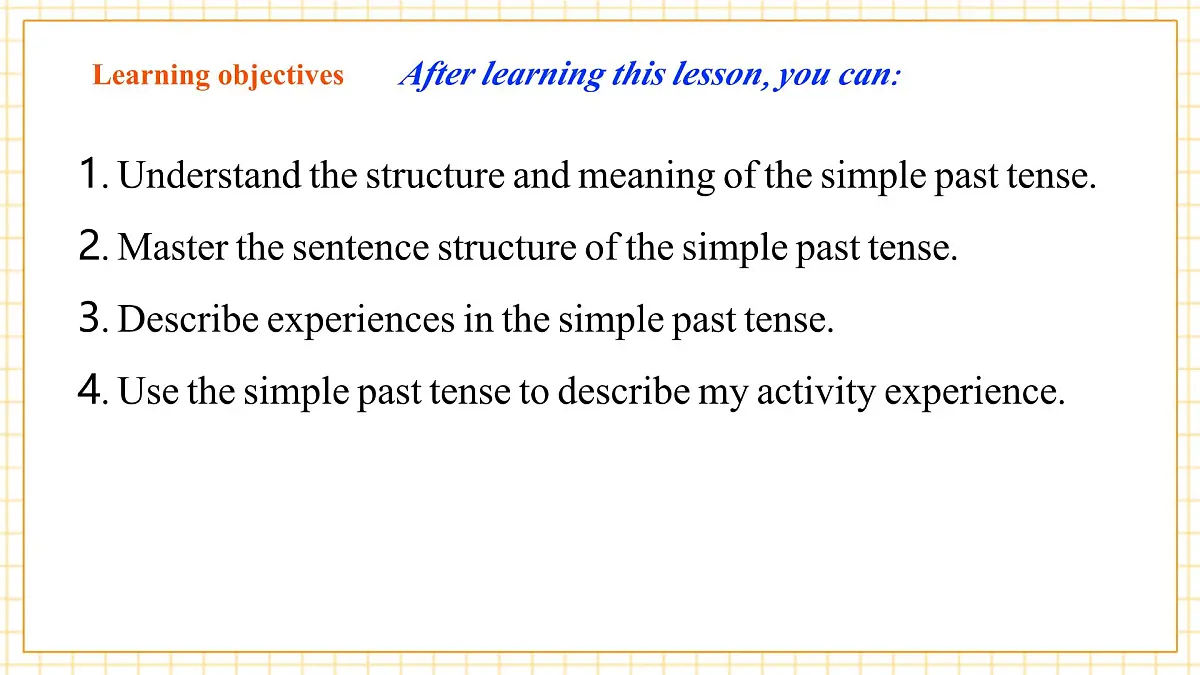 Learning objectives After learning this lesson, you can:

1. Understand the structure and meaning of the simple past tense.

2. Master the sentence structure of the simple past tense.

3. Describe experiences in the simple past tense.

4. Use the simple past tense to describe my activity experience.